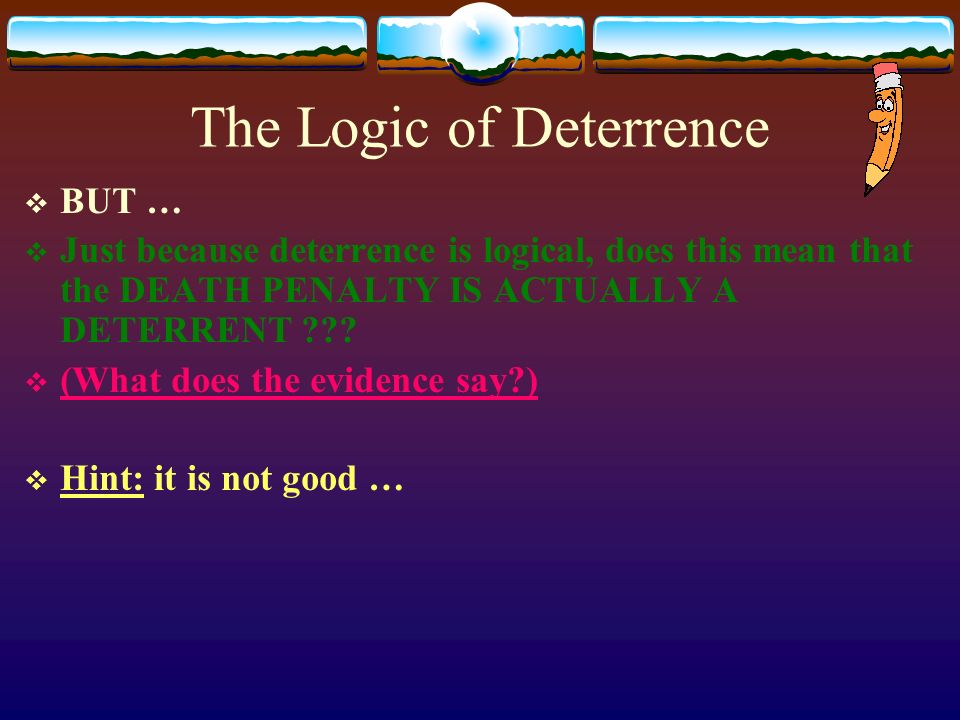 The Logic of Deterrence

❖ BUT …

❖ Just because deterrence is logical, does this mean that the DEATH PENALTY IS ACTUALLY A DETERRENT ???

❖ (What does the evidence say?)

❖ Hint: it is not good …